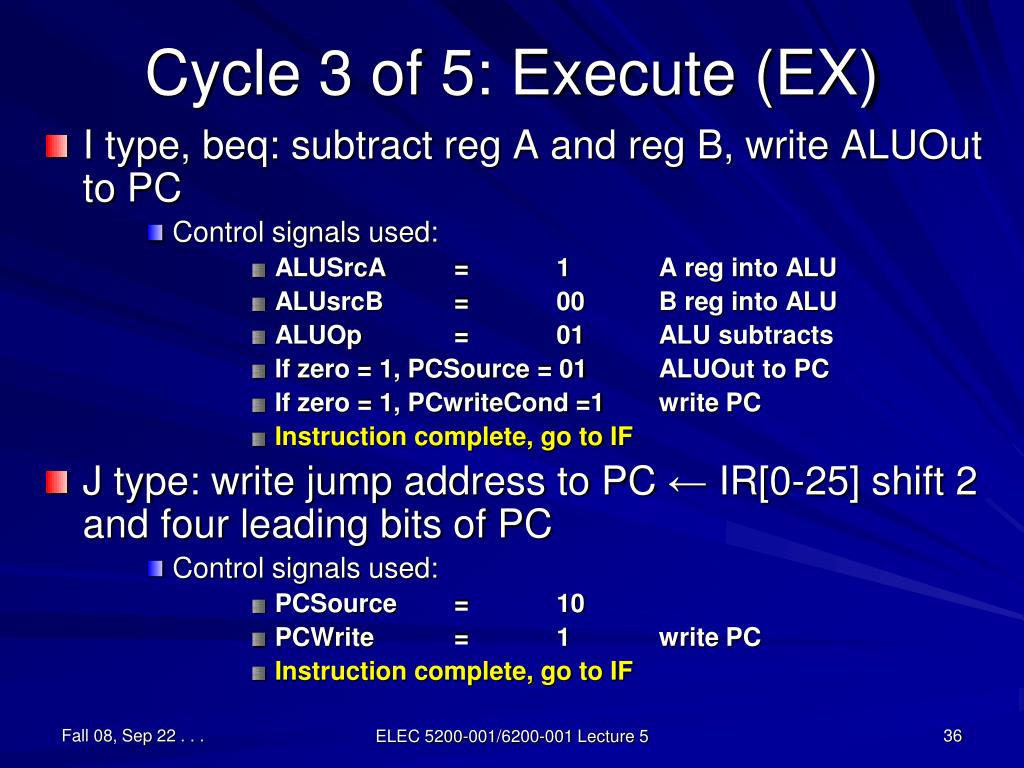 Cycle 3 of 5: Execute (EX)

I type, beq: subtract reg A and reg B, write ALUOut to PC

Control signals used:

ALUSrcA = 1 A reg into ALU

ALUsrcB = 00 B reg into ALU

ALUOp = 01 ALU subtracts

If zero = 1, PCSource = 01 ALUOut to PC

If zero = 1, PCwriteCond =1 write PC

Instruction complete, go to IF

J type: write jump address to PC ← IR[0-25] shift 2 and four leading bits of PC

Control signals used:

PCSource = 10

PCWrite = 1 write PC

Instruction complete, go to IF

Fall 08, Sep 22 . . .

ELEC 5200-001/6200-001 Lecture 5

36